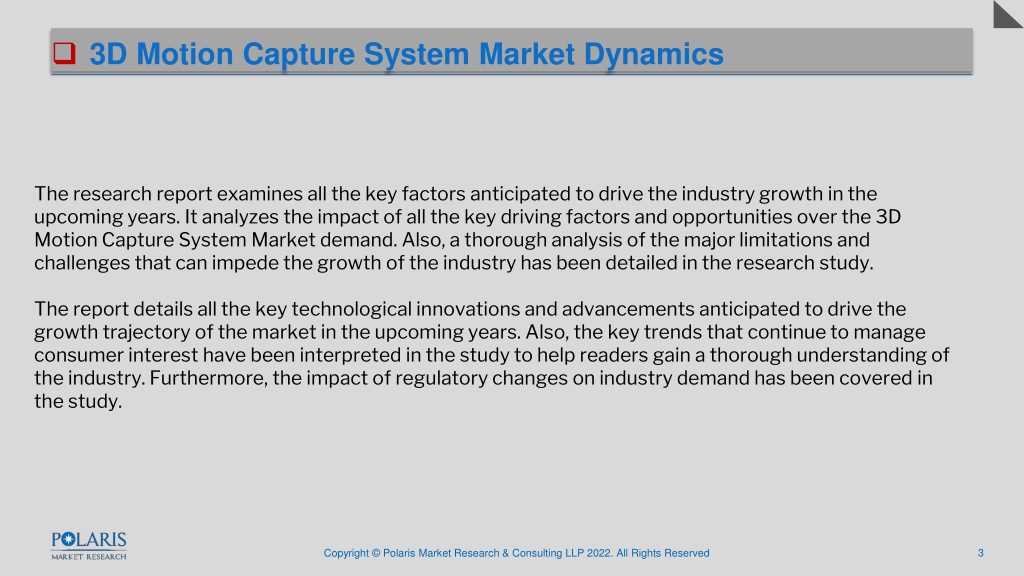 3D Motion Capture System Market Dynamics

The research report examines all the key factors anticipated to drive the industry growth in the upcoming years. It analyzes the impact of all the key driving factors and opportunities over the 3D Motion Capture System Market demand. Also, a thorough analysis of the major limitations and challenges that can impede the growth of the industry has been detailed in the research study.

The report details all the key technological innovations and advancements anticipated to drive the growth trajectory of the market in the upcoming years. Also, the key trends that continue to manage consumer interest have been interpreted in the study to help readers gain a thorough understanding of the industry. Furthermore, the impact of regulatory changes on industry demand has been covered in the study.

POLARIS
MARKET RESEARCH

Copyright © Polaris Market Research & Consulting LLP 2022. All Rights Reserved

3